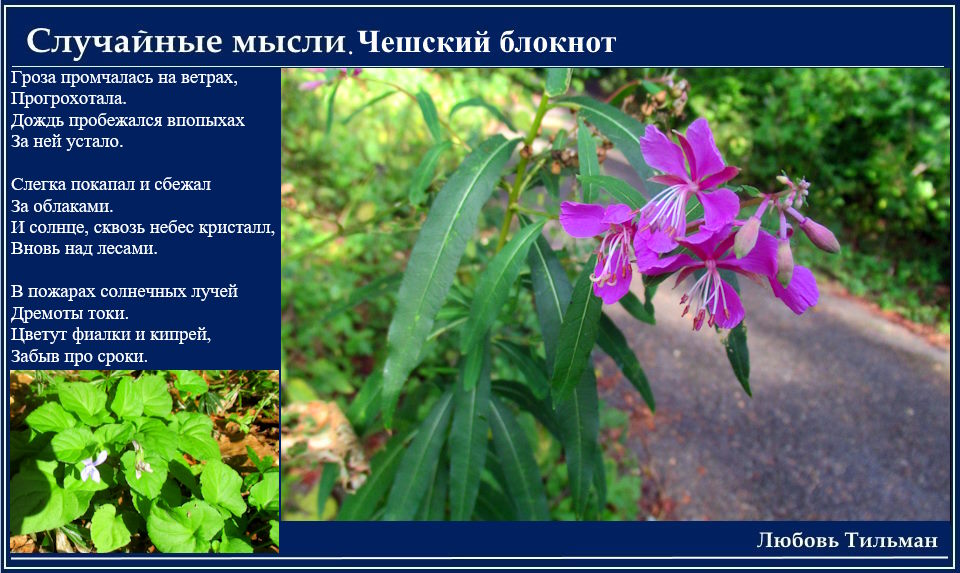 Случайные мысли. Чешский блокнот

Гроза промчалась на ветрах,
Прогрохотала.
Дождь пробежался впопыхах
За ней устало.

Слегка покапал и сбежал
За облаками.
И солнце, сквозь небес кристалл,
Вновь над лесами.

В пожарах солнечных лучей
Дремоты токи.
Цветут фиалки и кипрей,
Забыв про сроки.

Любовь Тильман